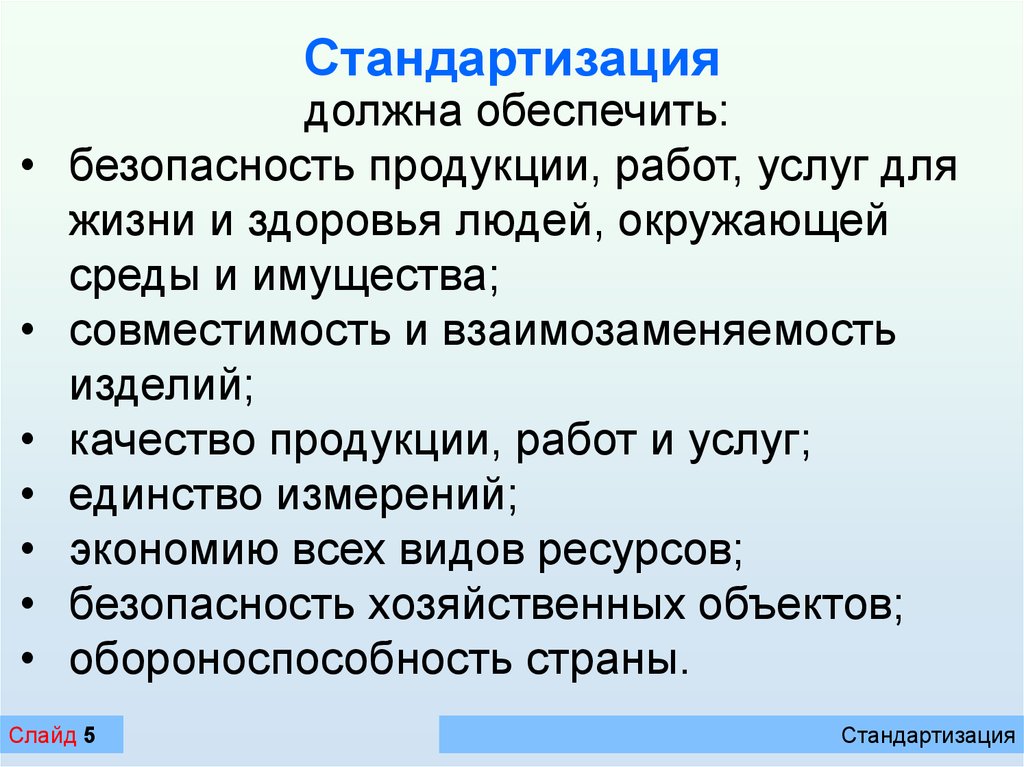 Стандартизация
должна обеспечить:

• безопасность продукции, работ, услуг для жизни и здоровья людей, окружающей среды и имущества;
• совместимость и взаимозаменяемость изделий;
• качество продукции, работ и услуг;
• единство измерений;
• экономию всех видов ресурсов;
• безопасность хозяйственных объектов;
• обороноспособность страны.

Слайд 5

Стандартизация